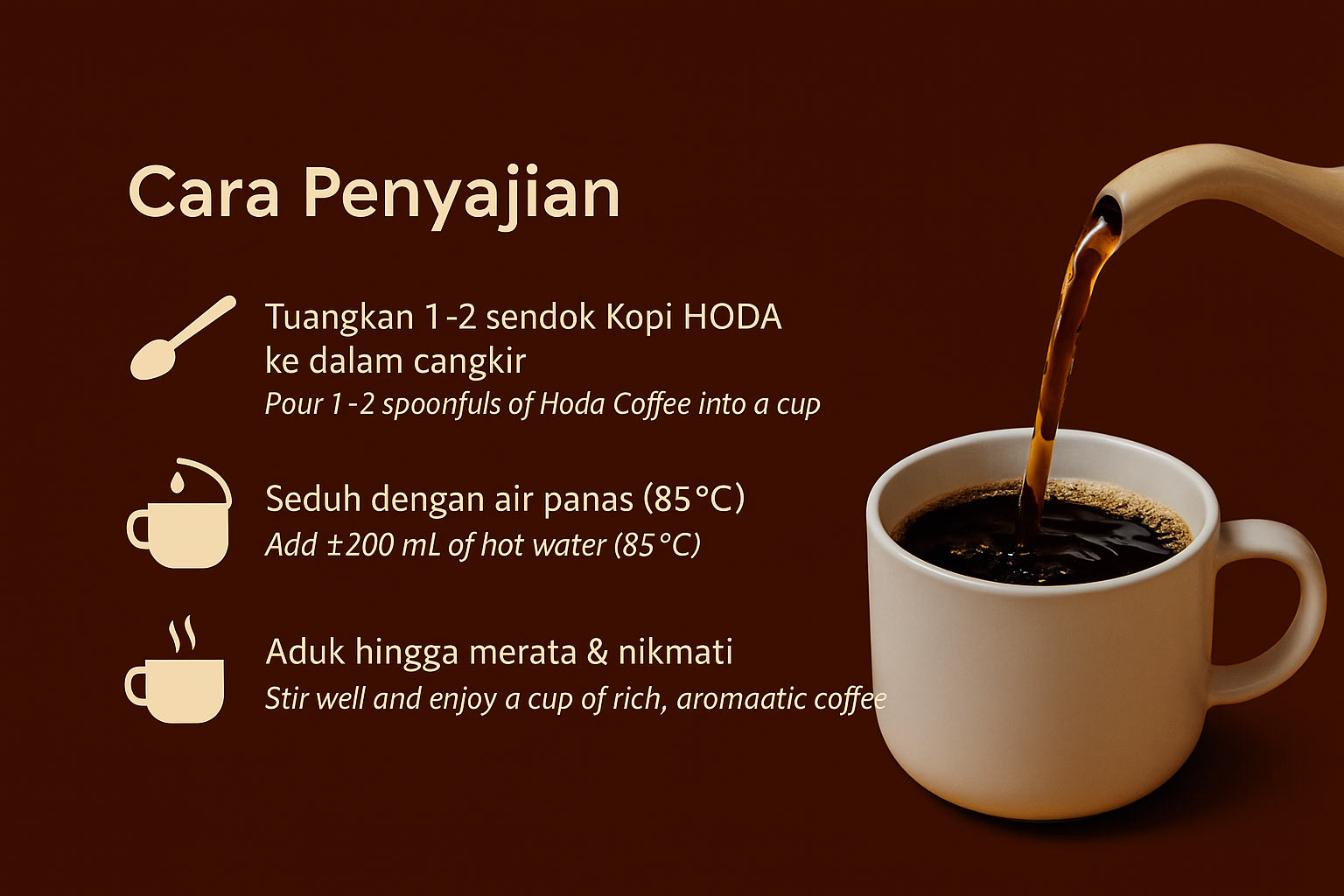 Cara Penyajian

Tuangkan 1-2 sendok Kopi HODA ke dalam cangkir
Pour 1-2 spoonfuls of Hoda Coffee into a cup

Seduh dengan air panas (85°C)
Add ±200 mL of hot water (85°C)

Aduk hingga merata & nikmati
Stir well and enjoy a cup of rich, aromaatic coffee